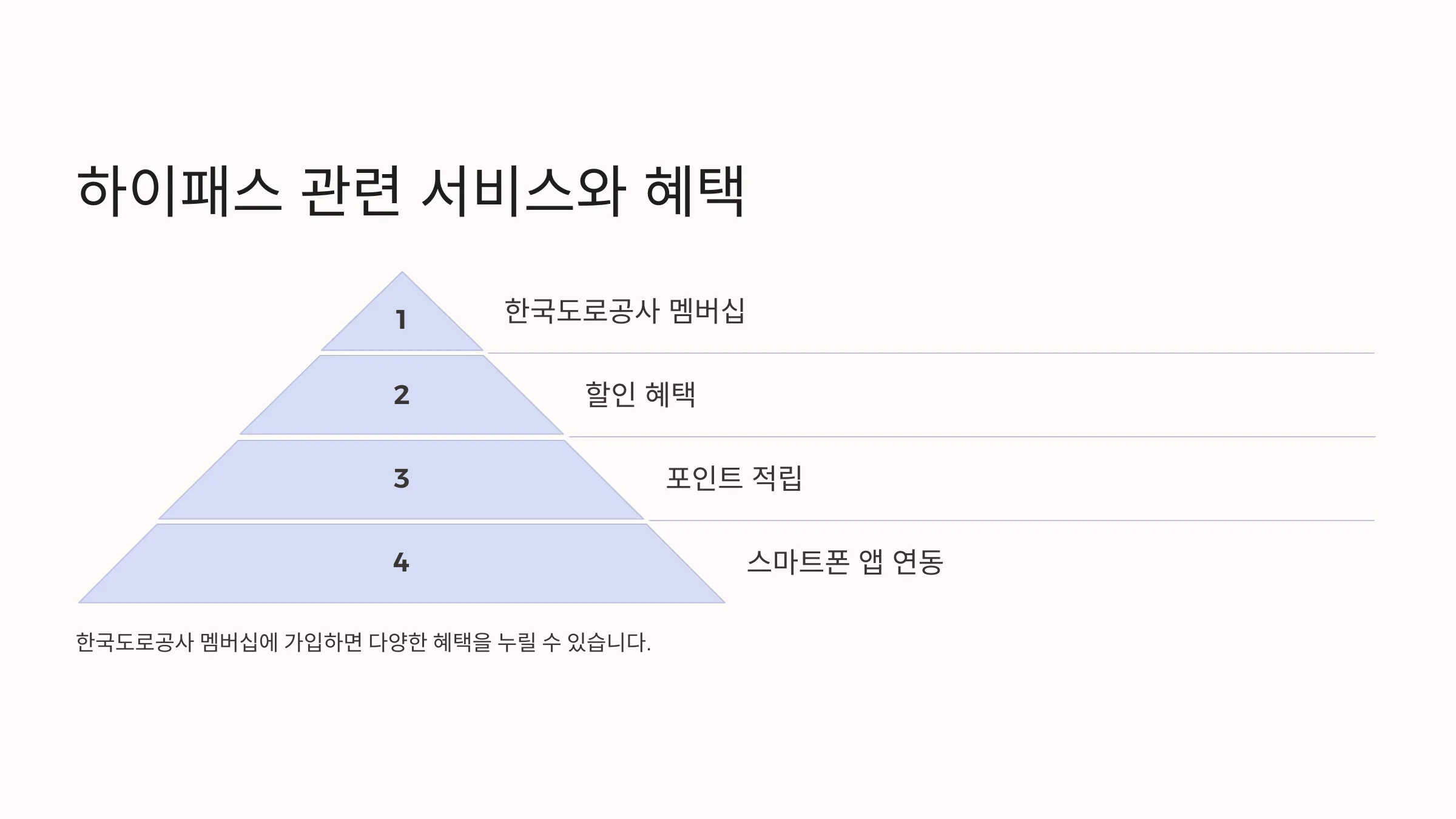 하이패스 관련 서비스와 혜택

1

한국도로공사 멤버십

2

할인 혜택

3

포인트 적립

4

스마트폰 앱 연동

한국도로공사 멤버십에 가입하면 다양한 혜택을 누릴 수 있습니다.